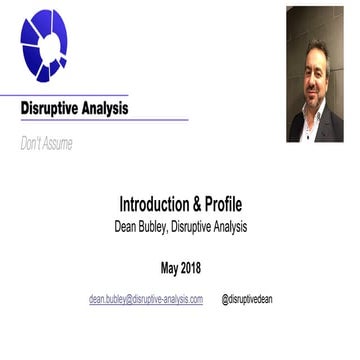 Disruptive Analysis

Don't Assume

Introduction & Profile
Dean Bubley, Disruptive Analysis

May 2018

dean.bubley@disruptive-analysis.com @disruptivedean